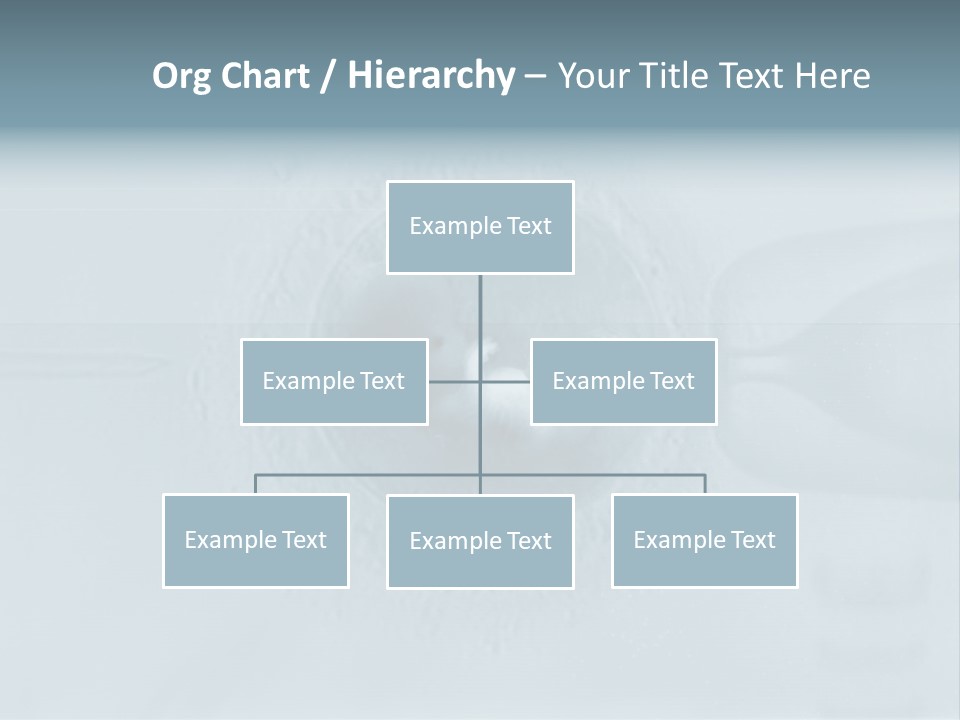 Org Chart / Hierarchy – Your Title Text Here

Example Text

Example Text

Example Text

Example Text

Example Text

Example Text